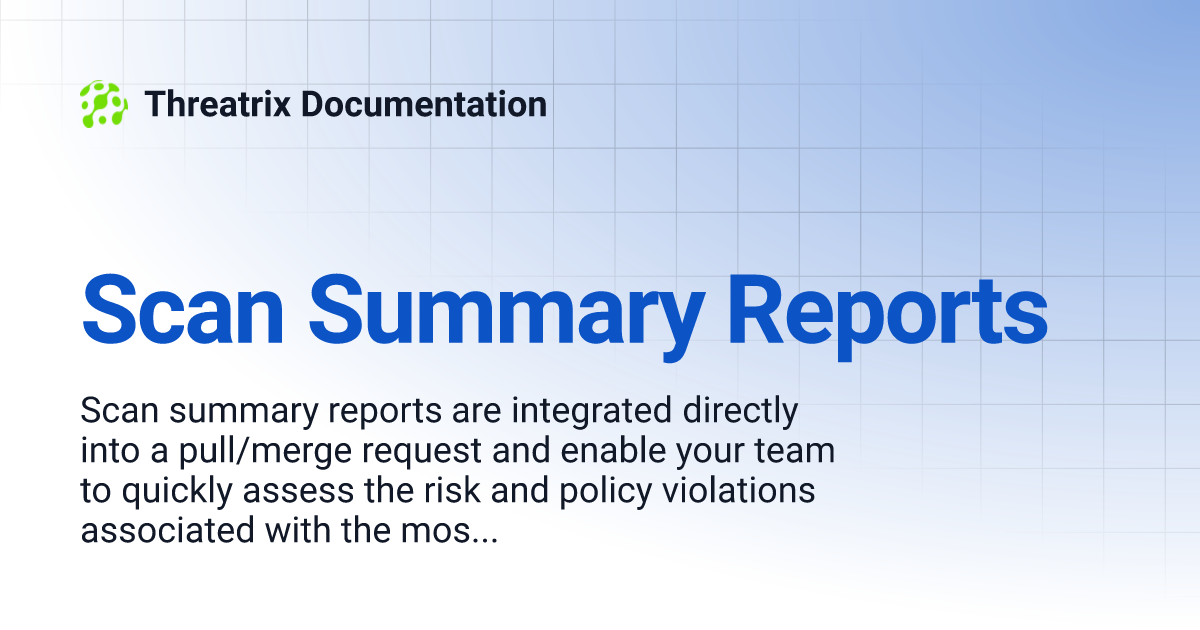 Threatrix Documentation

Scan Summary Reports

Scan summary reports are integrated directly into a pull/merge request and enable your team to quickly assess the risk and policy violations associated with the mos...